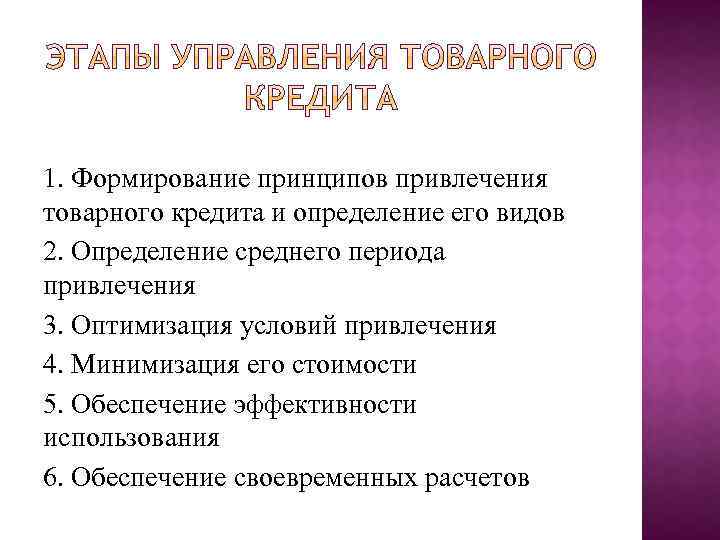 ЭТАПЫ УПРАВЛЕНИЯ ТОВАРНОГО КРЕДИТА

1. Формирование принципов привлечения товарного кредита и определение его видов

2. Определение среднего периода привлечения

3. Оптимизация условий привлечения

4. Минимизация его стоимости

5. Обеспечение эффективности использования

6. Обеспечение своевременных расчетов